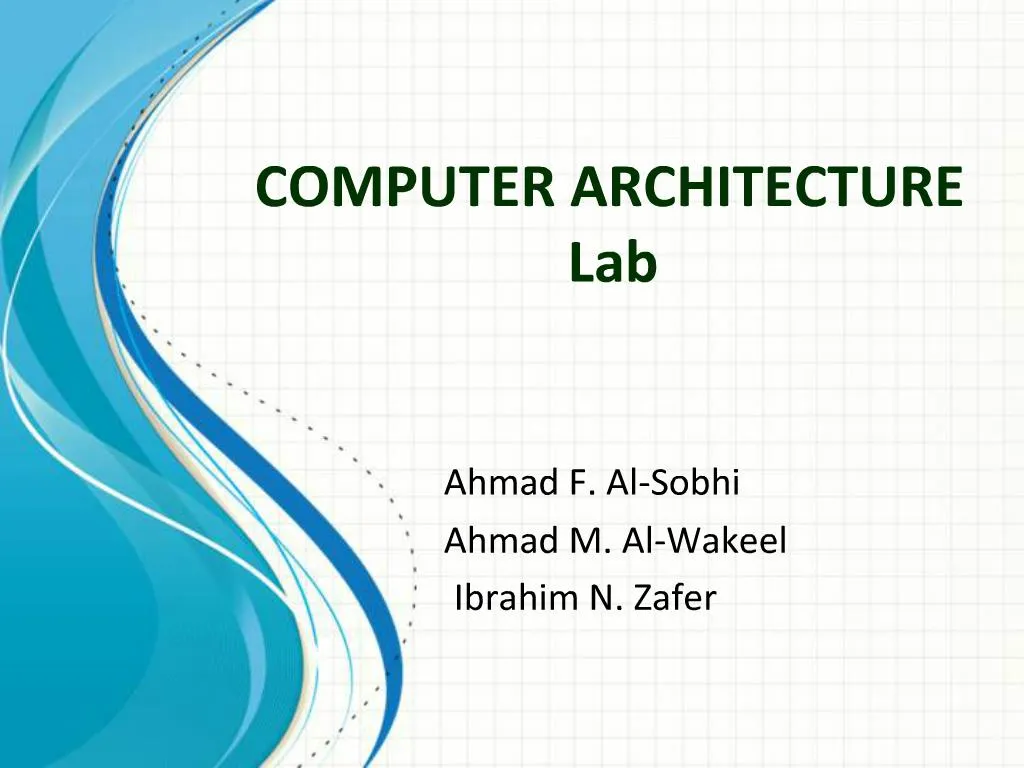 COMPUTER ARCHITECTURE
Lab

Ahmad F. Al-Sobhi
Ahmad M. Al-Wakeel
Ibrahim N. Zafer